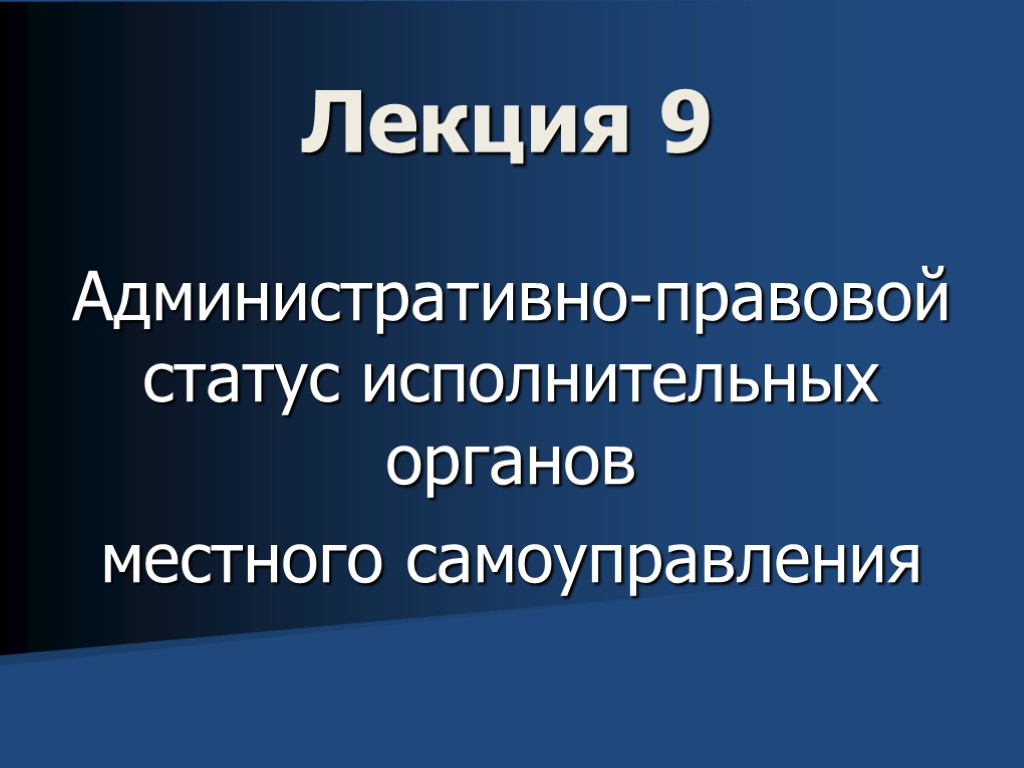 Лекция 9

Административно-правовой статус исполнительных органов
местного самоуправления